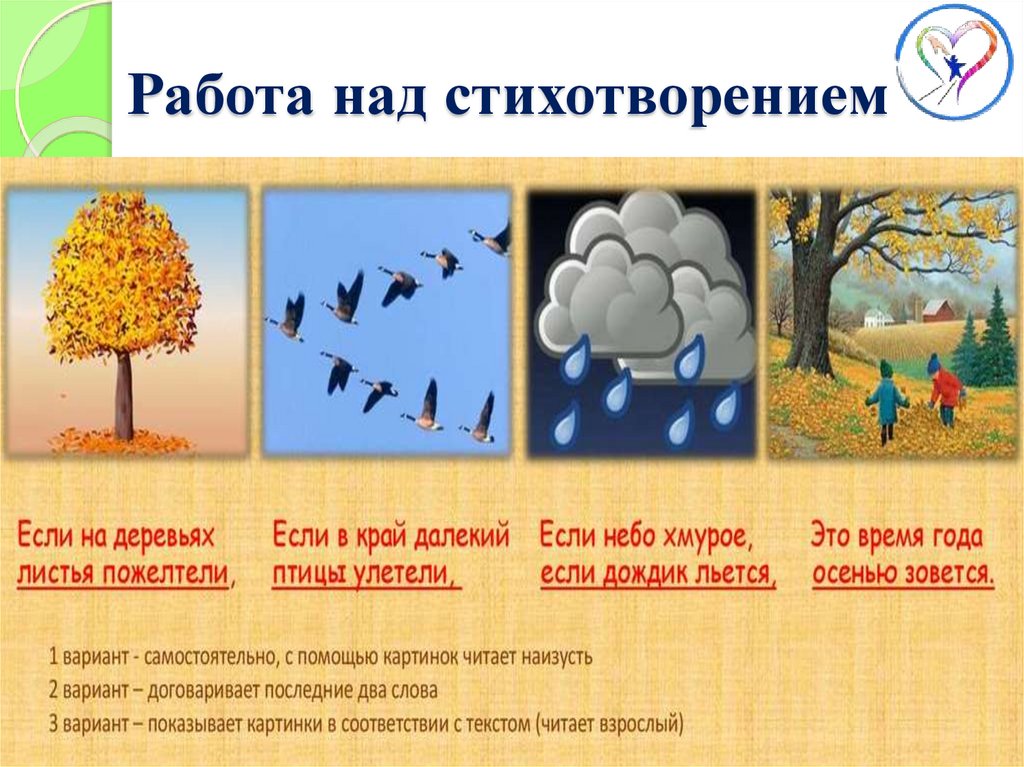 Работа над стихотворением

Если на деревьях листья пожелтели,

Если в край далекий птицы улетели,

Если небо хмурое, если дождик льется,

Это время года осенью зовется.

1 вариант - самостоятельно, с помощью картинок читает наизусть
2 вариант – договаривает последние два слова
3 вариант – показывает картинки в соответствии с текстом (читает взрослый)